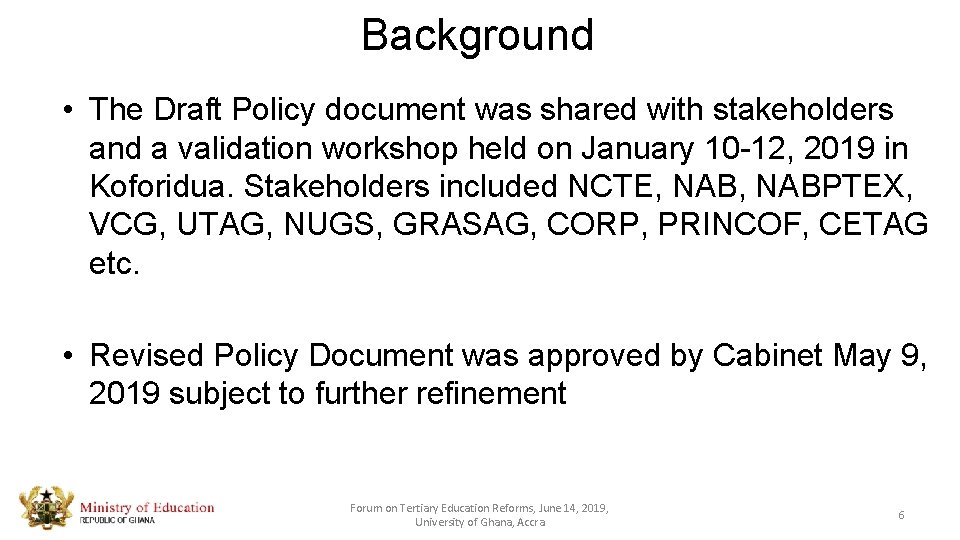 Background

• The Draft Policy document was shared with stakeholders and a validation workshop held on January 10-12, 2019 in Koforidua. Stakeholders included NCTE, NAB, NABPTEX, VCG, UTAG, NUGS, GRASAG, CORP, PRINCOF, CETAG etc.

• Revised Policy Document was approved by Cabinet May 9, 2019 subject to further refinement

Ministry of Education
REPUBLIC OF GHANA

Forum on Tertiary Education Reforms, June 14, 2019, University of Ghana, Accra

6